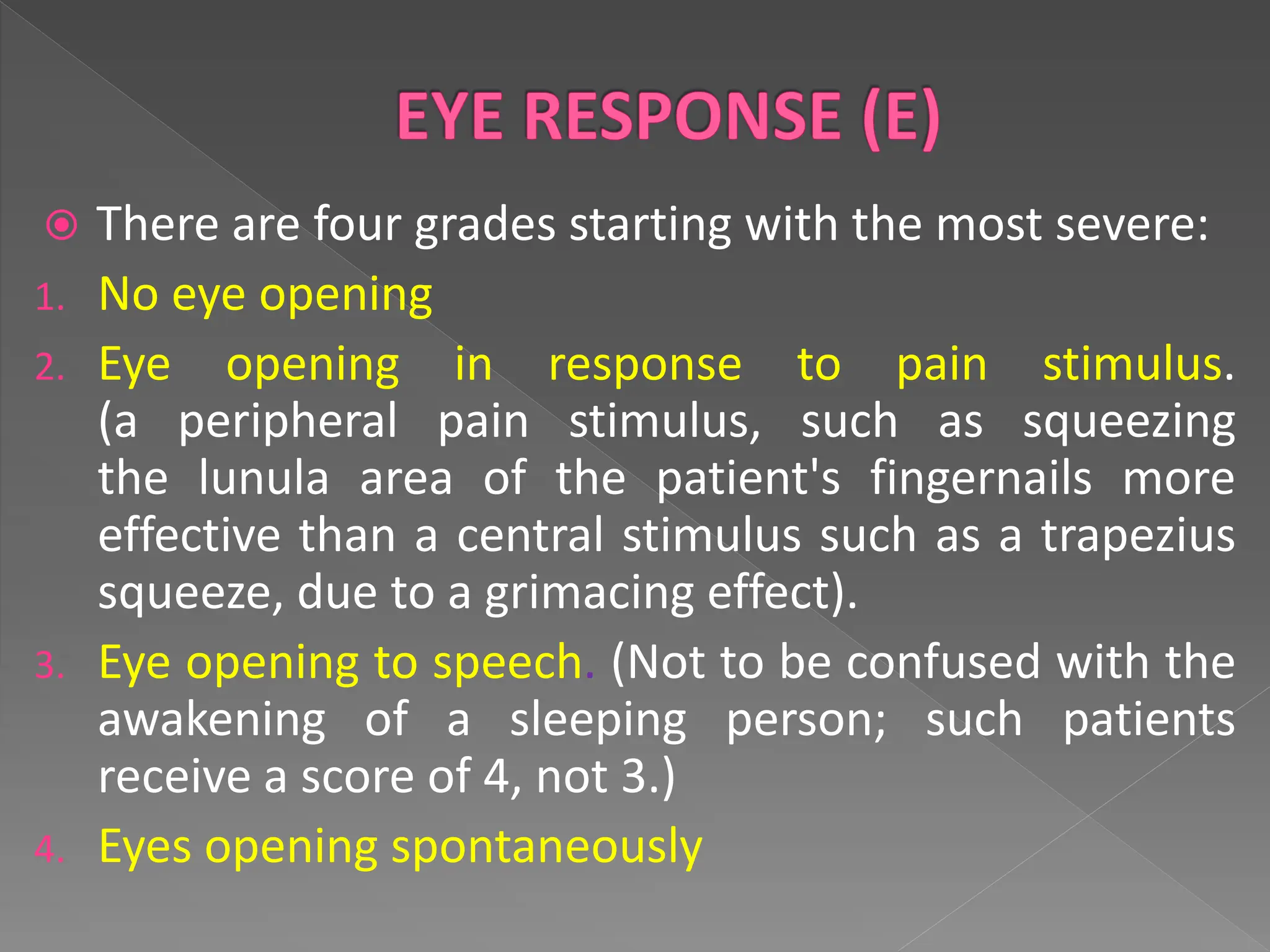 EYE RESPONSE (E)

There are four grades starting with the most severe:

1. No eye opening
2. Eye opening in response to pain stimulus. (a peripheral pain stimulus, such as squeezing the lunula area of the patient's fingernails more effective than a central stimulus such as a trapezius squeeze, due to a grimacing effect).
3. Eye opening to speech. (Not to be confused with the awakening of a sleeping person; such patients receive a score of 4, not 3.)
4. Eyes opening spontaneously